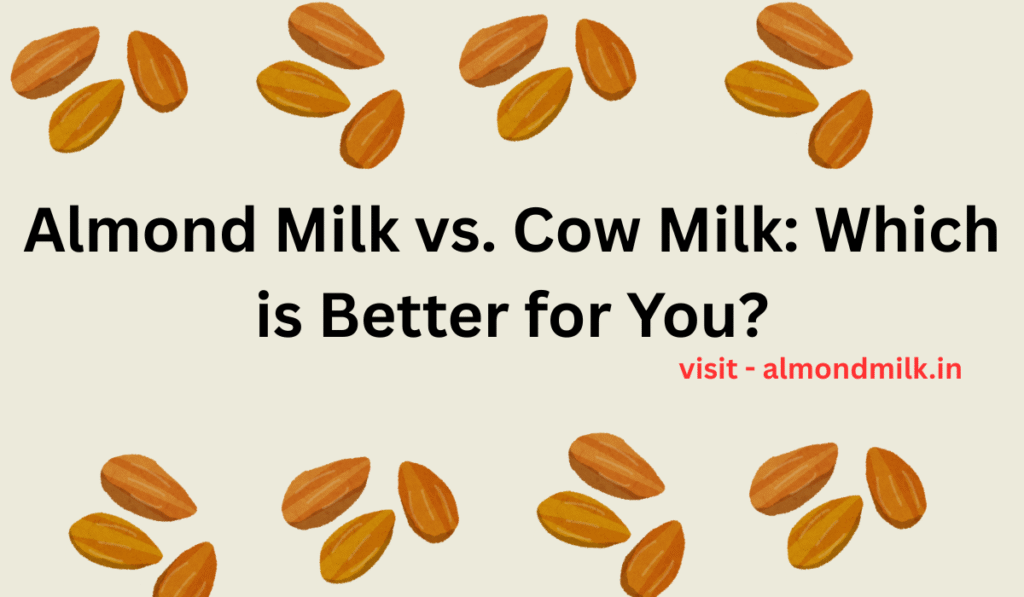 Almond Milk vs. Cow Milk: Which is Better for You?

visit - almondmilk.in